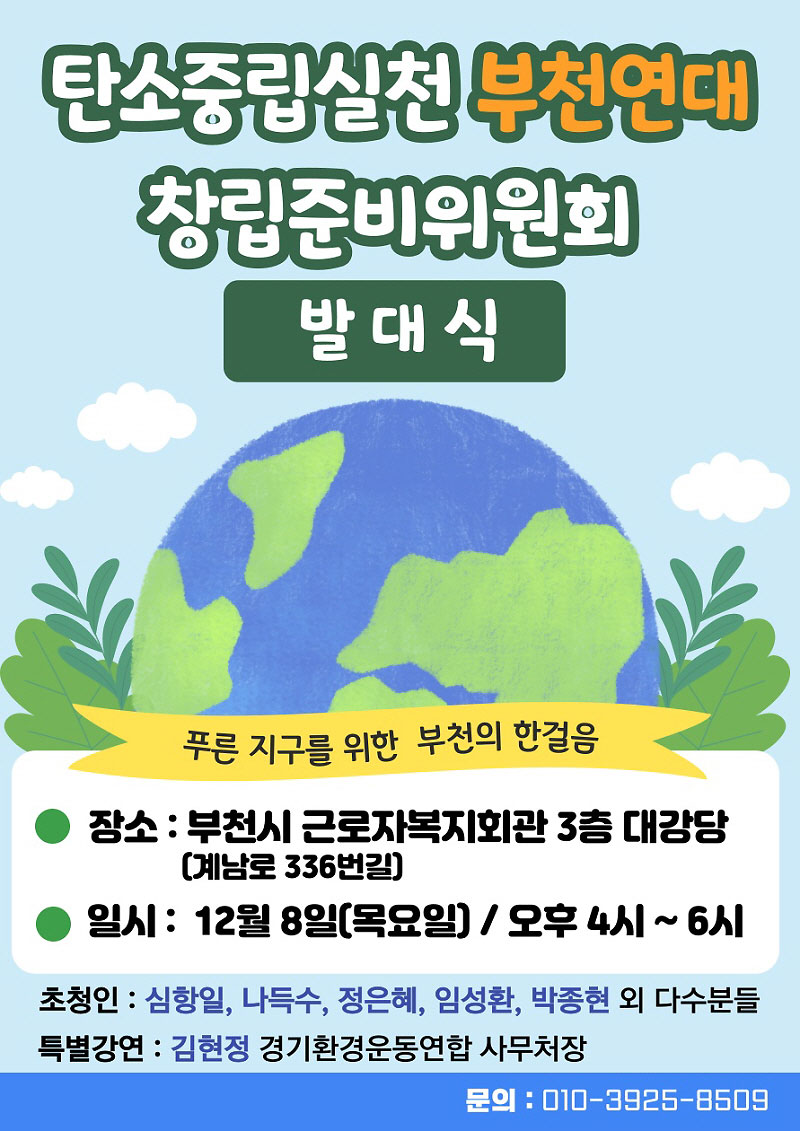 탄소중립실천 부천연대
창립준비위원회

발 대 식

푸른 지구를 위한 부천의 한걸음

장소 : 부천시 근로자복지회관 3층 대강당
(계남로 336번길)

일시 : 12월 8일(목요일) / 오후 4시 ~ 6시

초청인 : 심항일, 나득수, 정은혜, 임성환, 박종현 외 다수분들
특별강연 : 김현정 경기환경운동연합 사무처장

문의 : 010-3925-8509